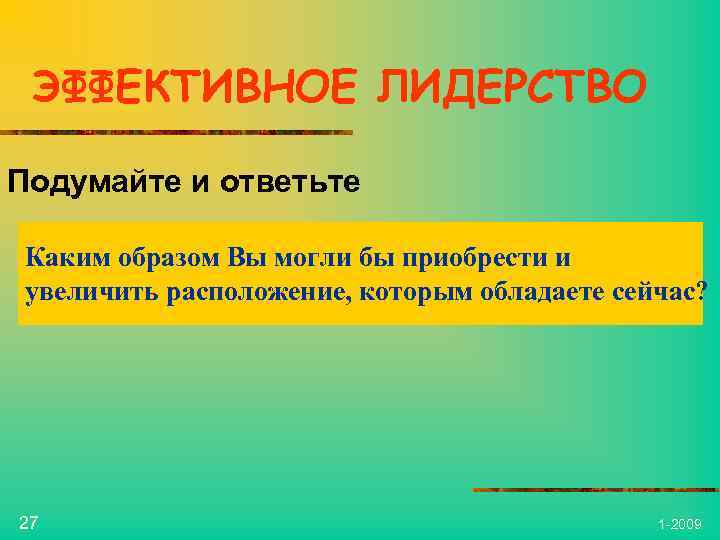 ЭФФЕКТИВНОЕ ЛИДЕРСТВО

Подумайте и ответьте

Каким образом Вы могли бы приобрести и увеличить расположение, которым обладаете сейчас?

27

1-2009